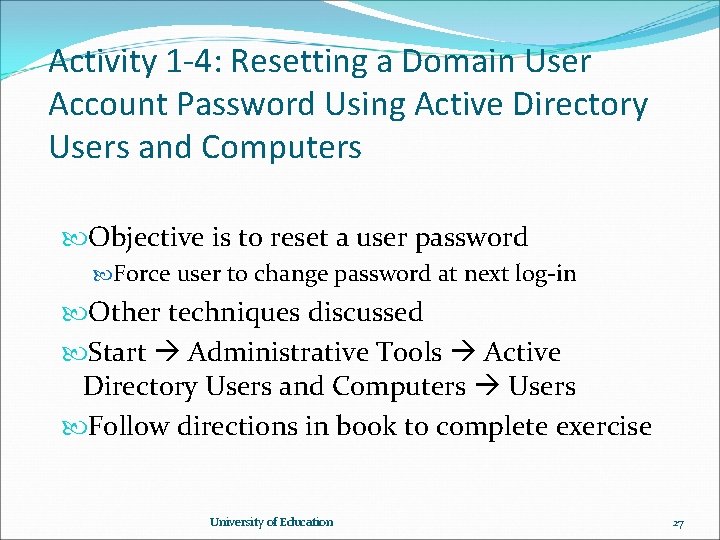 Activity 1-4: Resetting a Domain User Account Password Using Active Directory Users and Computers

Objective is to reset a user password

Force user to change password at next log-in

Other techniques discussed

Start → Administrative Tools → Active Directory Users and Computers → Users

Follow directions in book to complete exercise

University of Education

27